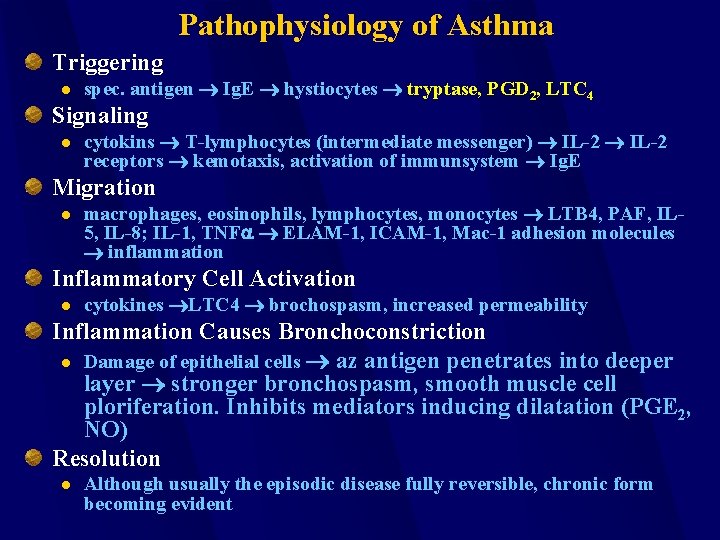 Pathophysiology of Asthma

Triggering

spec. antigen $\rightarrow$ IgE $\rightarrow$ hystiocytes $\rightarrow$ tryptase, $PGD_2$, $LTC_4$

Signaling

cytokins $\rightarrow$ T-lymphocytes (intermediate messenger) $\rightarrow$ IL-2 $\rightarrow$ IL-2 receptors $\rightarrow$ kemotaxis, activation of immunsystem $\rightarrow$ IgE

Migration

macrophages, eosinophils, lymphocytes, monocytes $\rightarrow$ LTB4, PAF, IL-5, IL-8; IL-1, TNF$\alpha$ $\rightarrow$ ELAM-1, ICAM-1, Mac-1 adhesion molecules $\rightarrow$ inflammation

Inflammatory Cell Activation

cytokines $\rightarrow$LTC4 $\rightarrow$ brochospasm, increased permeability

Inflammation Causes Bronchoconstriction

Damage of epithelial cells $\rightarrow$ az antigen penetrates into deeper layer $\rightarrow$ stronger bronchospasm, smooth muscle cell ploriferation. Inhibits mediators inducing dilatation ($PGE_2$, NO)

Resolution

Although usually the episodic disease fully reversible, chronic form becoming evident